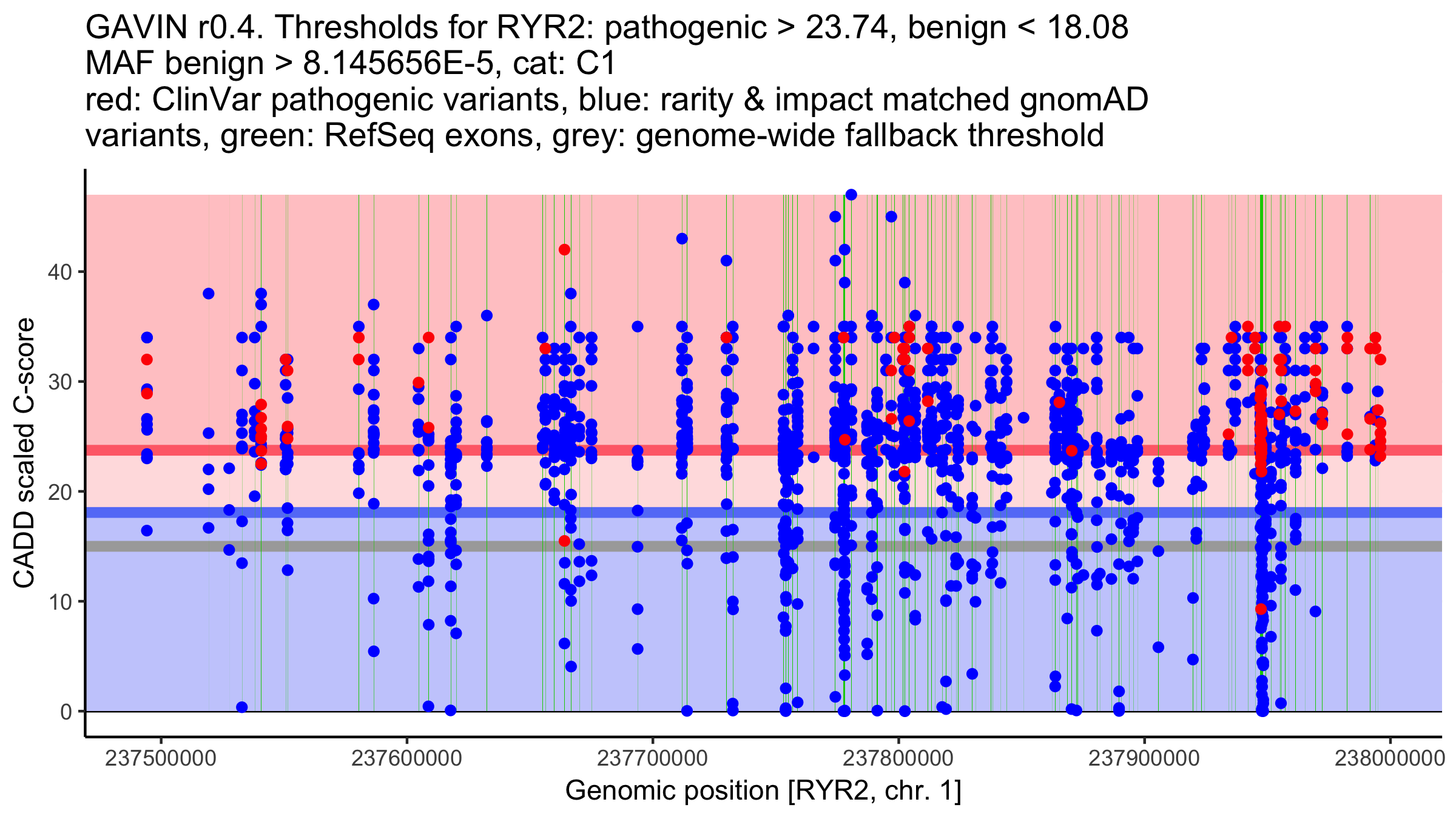 GAVIN r0.4. Thresholds for RYR2: pathogenic > 23.74, benign < 18.08
MAF benign > 8.145656E-5, cat: C1
red: ClinVar pathogenic variants, blue: rarity & impact matched gnomAD variants, green: RefSeq exons, grey: genome-wide fallback threshold

CADD scaled C-score

40
30
20
10
0

237500000
237600000
237700000
237800000
237900000
238000000

Genomic position [RYR2, chr. 1]